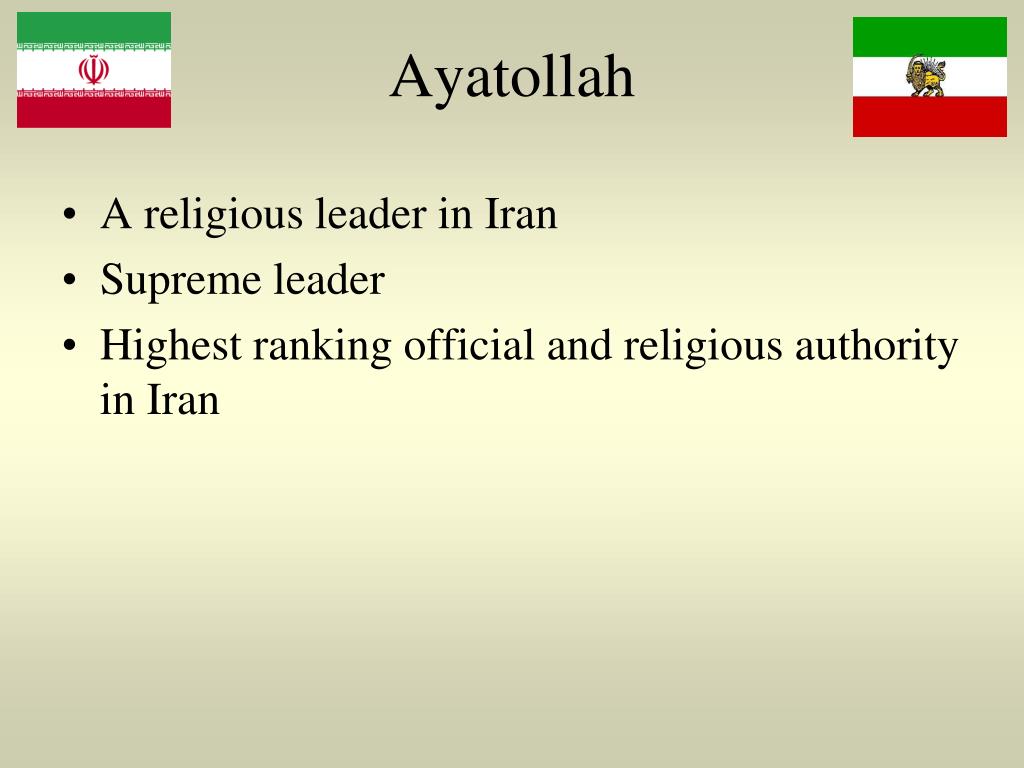 Ayatollah

• A religious leader in Iran
• Supreme leader
• Highest ranking official and religious authority in Iran